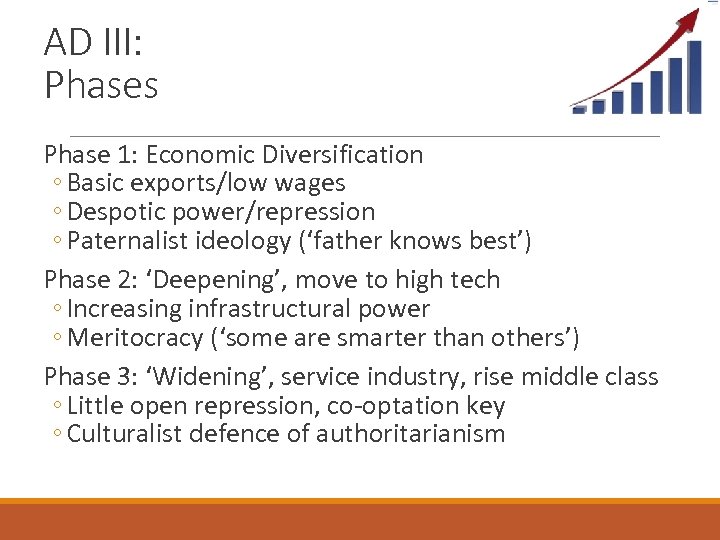 AD III:
Phases

Phase 1: Economic Diversification
◦ Basic exports/low wages
◦ Despotic power/repression
◦ Paternalist ideology (‘father knows best’)

Phase 2: ‘Deepening’, move to high tech
◦ Increasing infrastructural power
◦ Meritocracy (‘some are smarter than others’)

Phase 3: ‘Widening’, service industry, rise middle class
◦ Little open repression, co-optation key
◦ Culturalist defence of authoritarianism